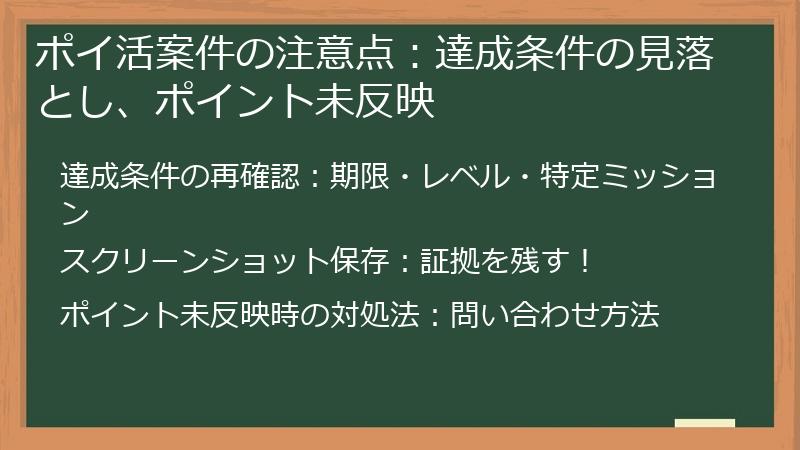 ポイ活案件の注意点：達成条件の見落とし、ポイント未反映

達成条件の再確認：期限・レベル・特定ミッション

スクリーンショット保存：証拠を残す！

ポイント未反映時の対処法：問い合わせ方法